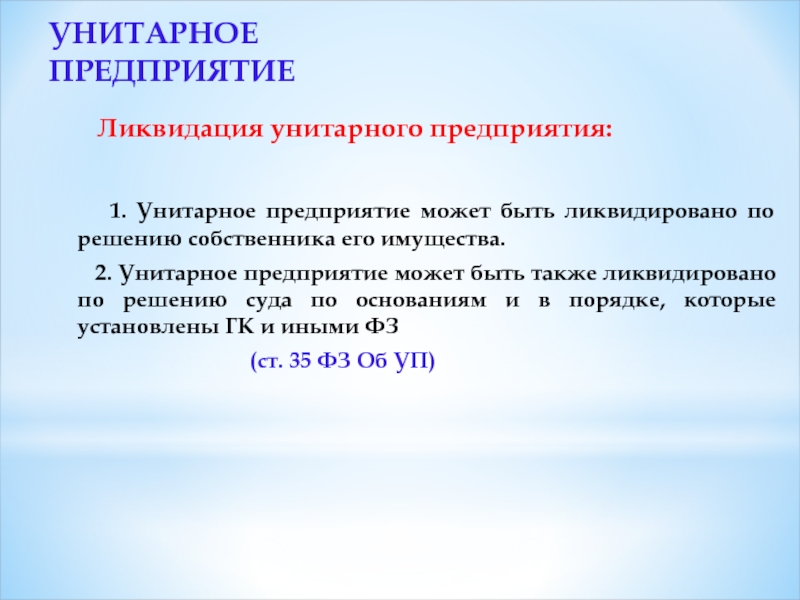 УНИТАРНОЕ ПРЕДПРИЯТИЕ

Ликвидация унитарного предприятия:

1. Унитарное предприятие может быть ликвидировано по решению собственника его имущества.

2. Унитарное предприятие может быть также ликвидировано по решению суда по основаниям и в порядке, которые установлены ГК и иными ФЗ

(ст. 35 ФЗ Об УП)